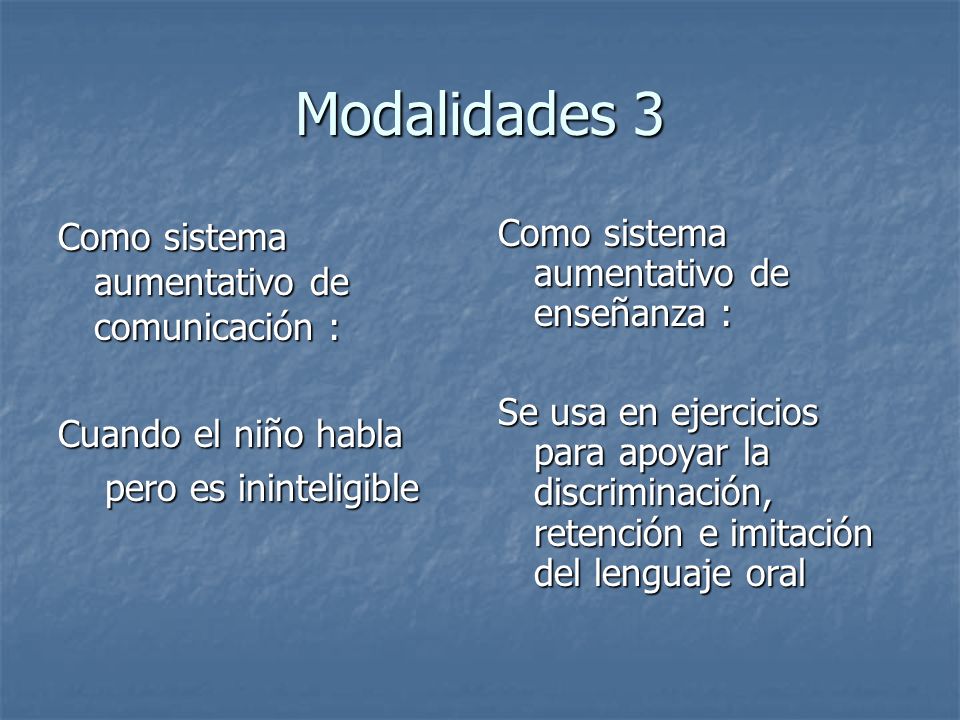 Modalidades 3

Como sistema aumentativo de comunicación :

Cuando el niño habla pero es ininteligible

Como sistema aumentativo de enseñanza :

Se usa en ejercicios para apoyar la discriminación, retención e imitación del lenguaje oral